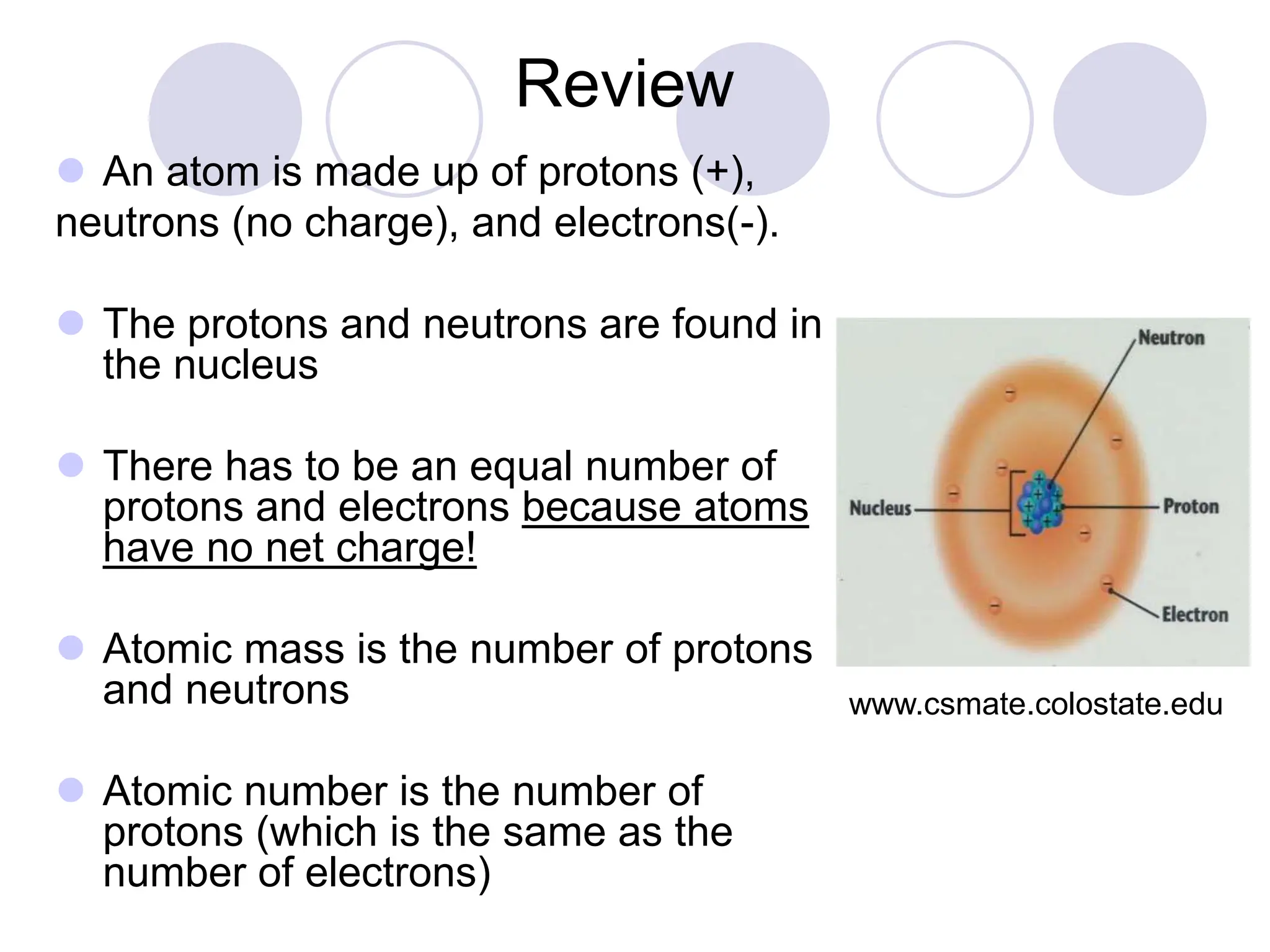 Review

An atom is made up of protons (+), neutrons (no charge), and electrons(-).

The protons and neutrons are found in the nucleus

There has to be an equal number of protons and electrons because atoms have no net charge!

Atomic mass is the number of protons and neutrons

Atomic number is the number of protons (which is the same as the number of electrons)

Neutron
Nucleus
Proton
Electron

www.csmate.colostate.edu